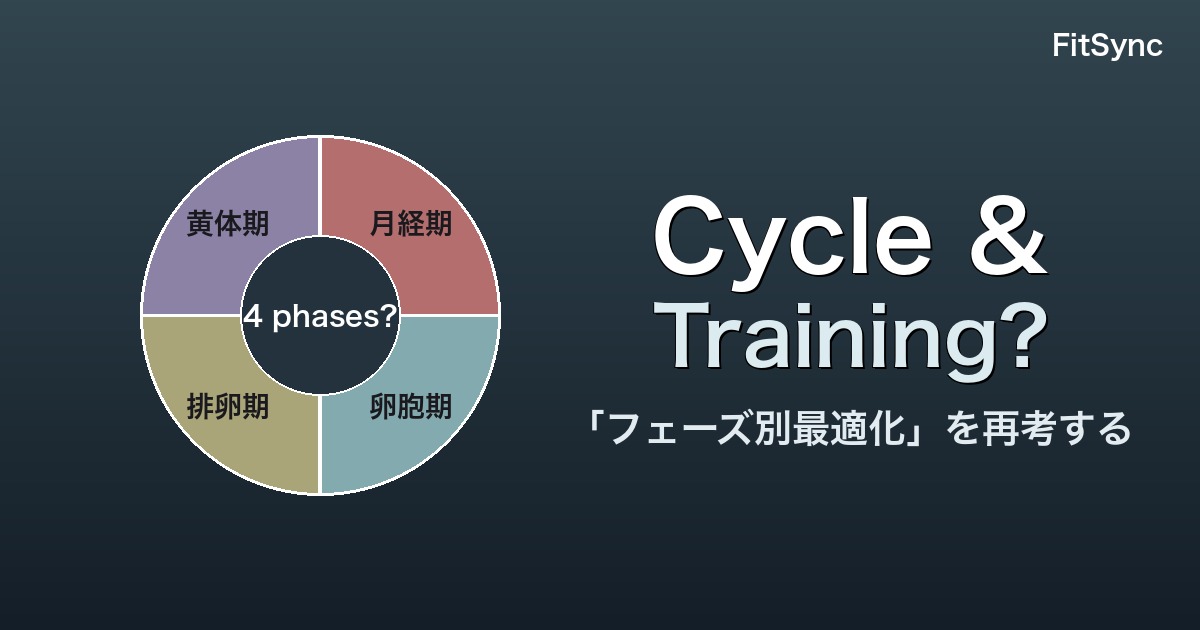 FitSync

黄体期
月経期
4 phases?
排卵期
卵胞期

Cycle & Training?

「フェーズ別最適化」を再考する